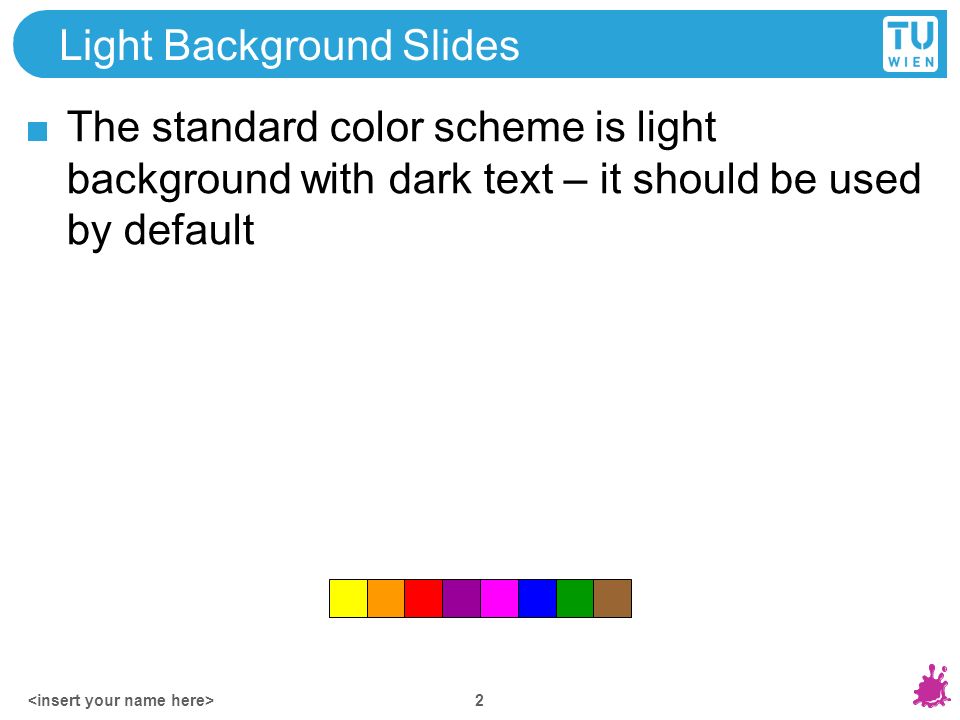 Light Background Slides

TU WIEN

The standard color scheme is light background with dark text – it should be used by default

<insert your name here>

2